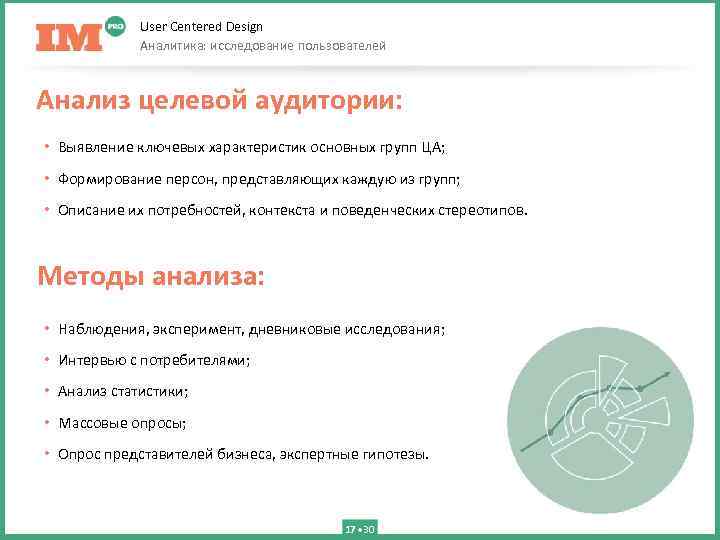 IM PRO

User Centered Design
Аналитика: исследование пользователей

Анализ целевой аудитории:

• Выявление ключевых характеристик основных групп ЦА;
• Формирование персон, представляющих каждую из групп;
• Описание их потребностей, контекста и поведенческих стереотипов.

Методы анализа:

• Наблюдения, эксперимент, дневниковые исследования;
• Интервью с потребителями;
• Анализ статистики;
• Массовые опросы;
• Опрос представителей бизнеса, экспертные гипотезы.

17 • 30